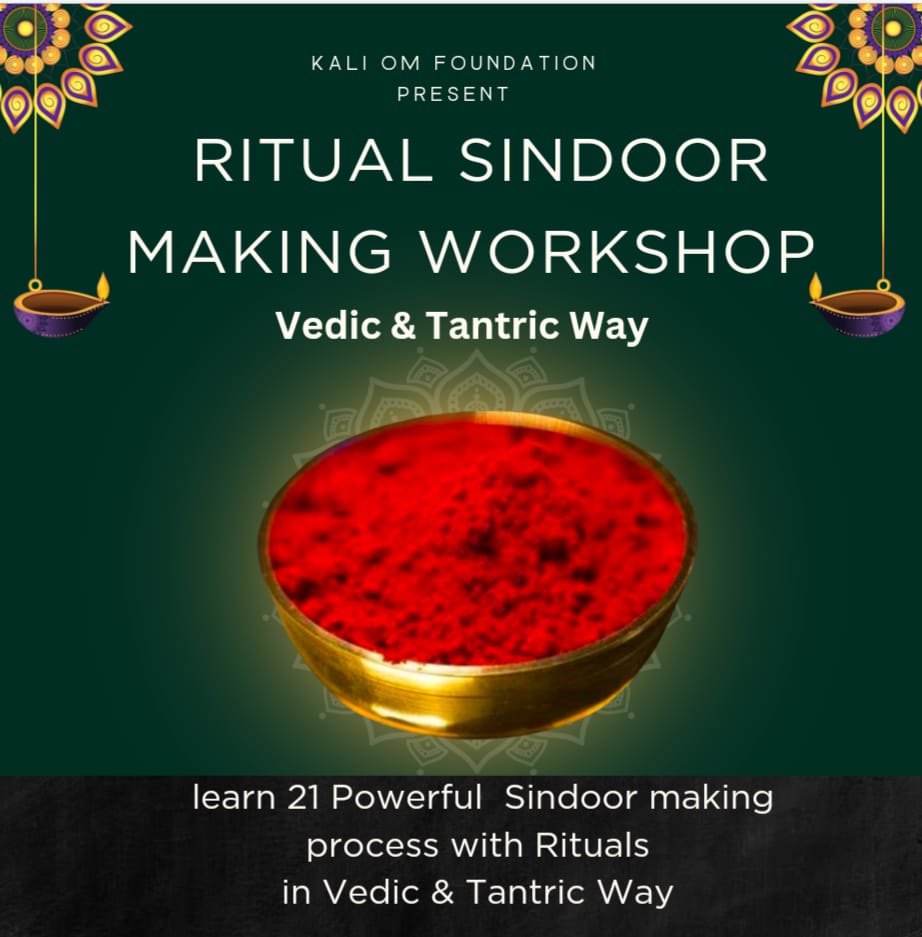 KALI OM FOUNDATION
PRESENT

RITUAL SINDOOR MAKING WORKSHOP

Vedic & Tantric Way

learn 21 Powerful Sindoor making process with Rituals in Vedic & Tantric Way